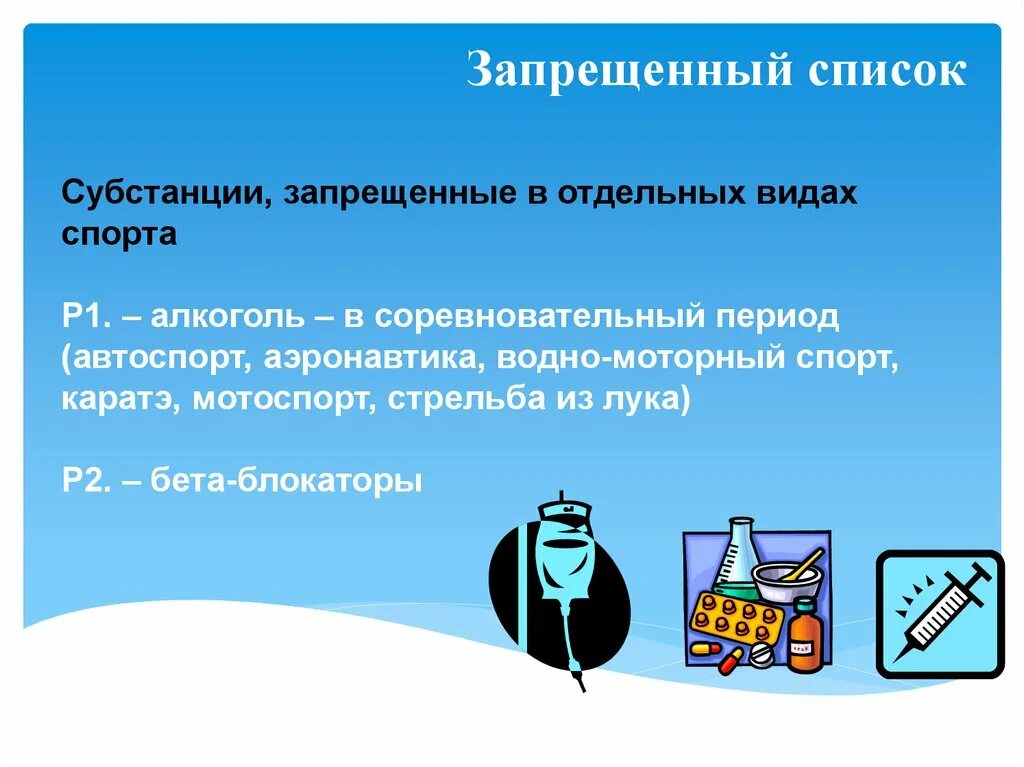 Запрещенный список

Субстанции, запрещенные в отдельных видах спорта

Р1. – алкоголь – в соревновательный период (автоспорт, аэронавтика, водно-моторный спорт, каратэ, мотоспорт, стрельба из лука)

Р2. – бета-блокаторы